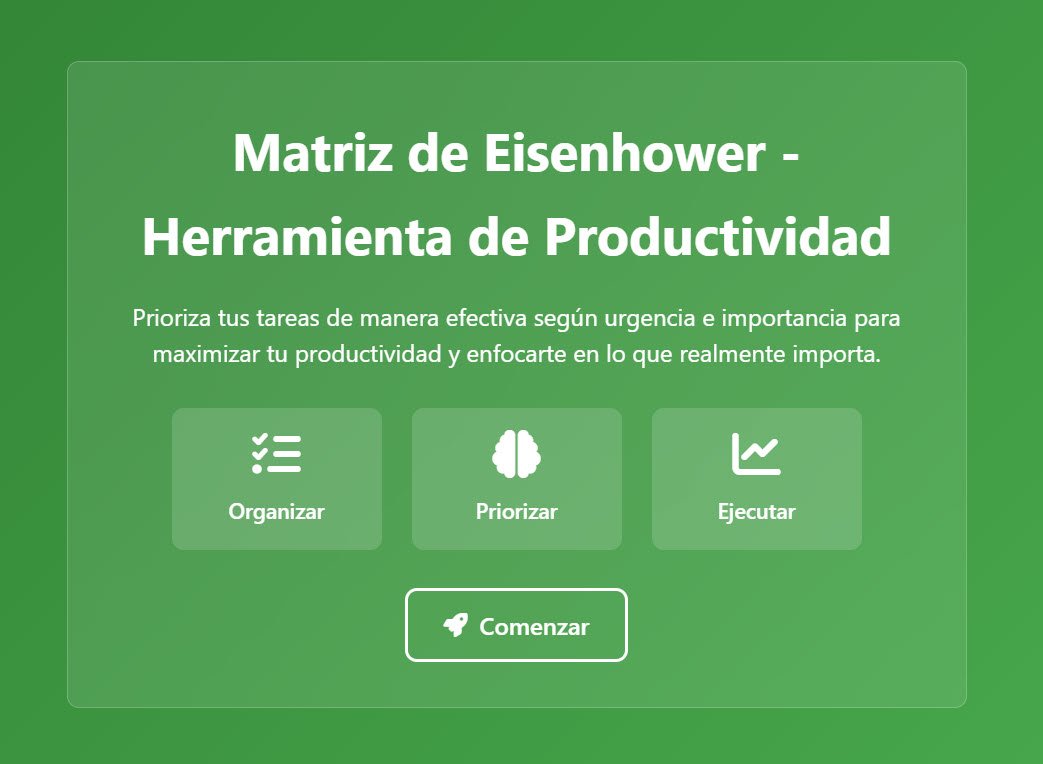 Matriz de Eisenhower - Herramienta de Productividad

Prioriza tus tareas de manera efectiva según urgencia e importancia para maximizar tu productividad y enfocarte en lo que realmente importa.

Organizar

Priorizar

Ejecutar

Comenzar